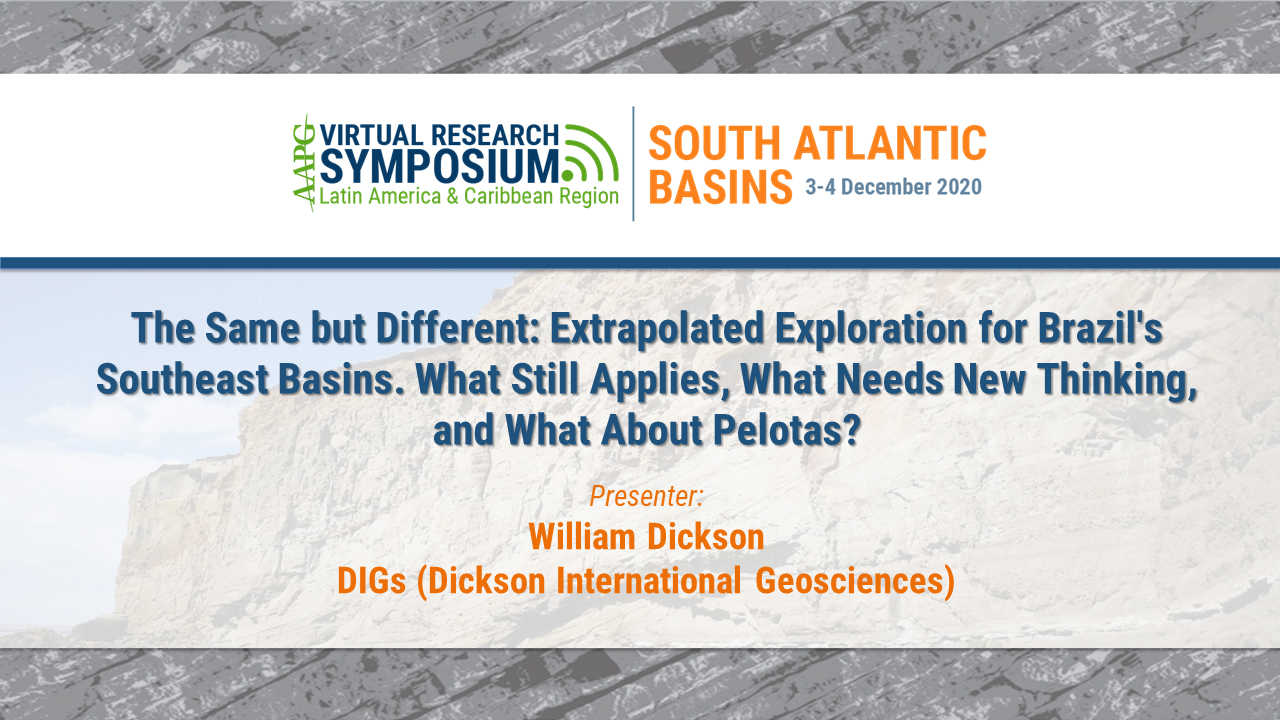 AAPG VIRTUAL RESEARCH SYMPOSIUM
Latin America & Caribbean Region

SOUTH ATLANTIC BASINS 3-4 December 2020

The Same but Different: Extrapolated Exploration for Brazil's Southeast Basins. What Still Applies, What Needs New Thinking, and What About Pelotas?

Presenter:
William Dickson
DIGs (Dickson International Geosciences)